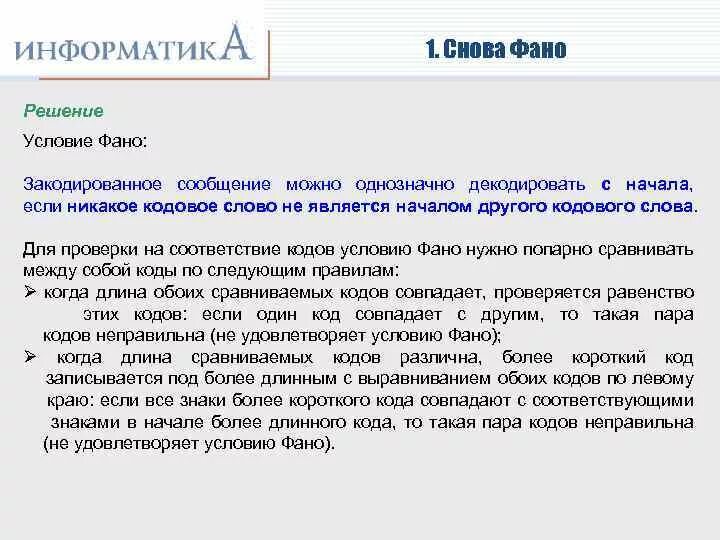 ИНФОРМАТИКА

1. Снова Фано

Решение

Условие Фано:

Закодированное сообщение можно однозначно декодировать с начала, если никакое кодовое слово не является началом другого кодового слова.

Для проверки на соответствие кодов условию Фано нужно попарно сравнивать между собой коды по следующим правилам:
➢ когда длина обоих сравниваемых кодов совпадает, проверяется равенство этих кодов: если один код совпадает с другим, то такая пара кодов неправильна (не удовлетворяет условию Фано);
➢ когда длина сравниваемых кодов различна, более короткий код записывается под более длинным с выравниванием обоих кодов по левому краю: если все знаки более короткого кода совпадают с соответствующими знаками в начале более длинного кода, то такая пара кодов неправильна (не удовлетворяет условию Фано).